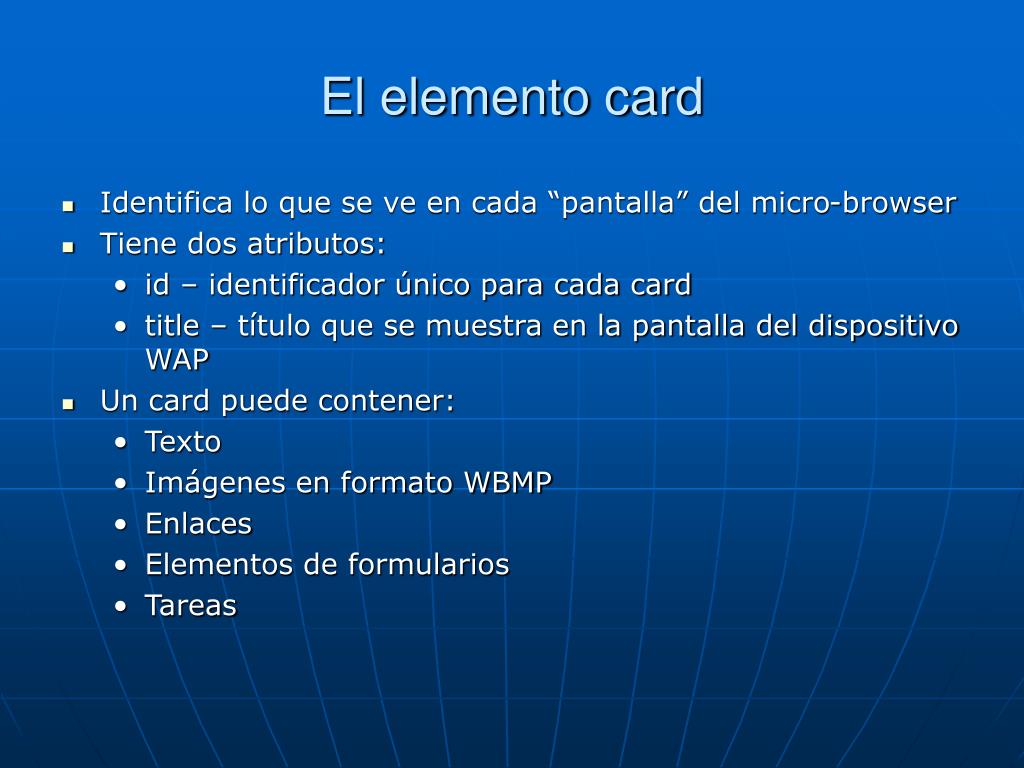 El elemento card

- Identifica lo que se ve en cada “pantalla” del micro-browser
- Tiene dos atributos:
  - id – identificador único para cada card
  - title – título que se muestra en la pantalla del dispositivo WAP
- Un card puede contener:
  - Texto
  - Imágenes en formato WBMP
  - Enlaces
  - Elementos de formularios
  - Tareas